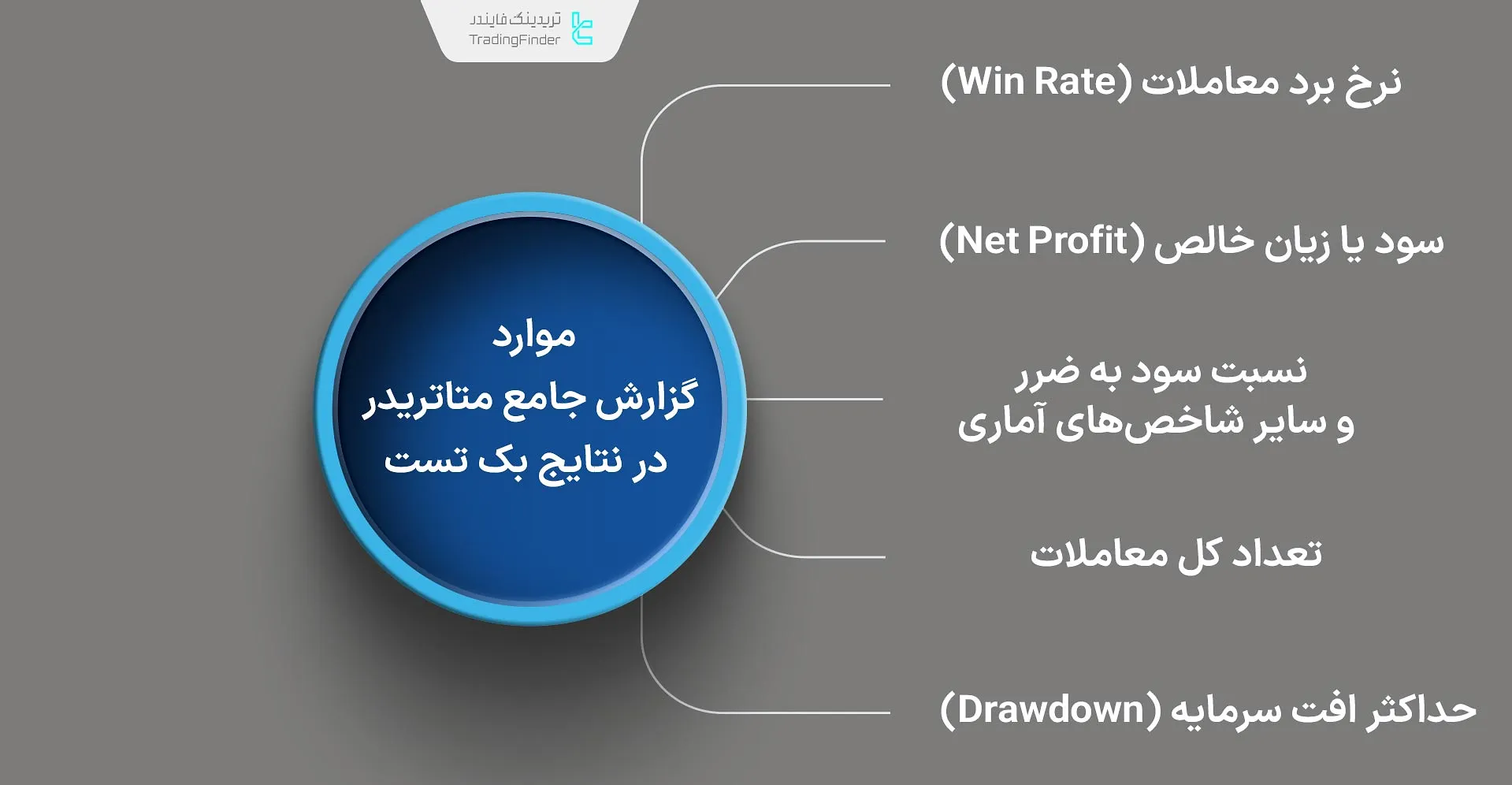 تریدینگ فایندر
TradingFinder

موارد
گزارش جامع متاتریدر
در نتایج بک تست

نرخ برد معاملات (Win Rate)

سود یا زیان خالص (Net Profit)

نسبت سود به ضرر
و سایر شاخص‌های آماری

تعداد کل معاملات

حداکثر افت سرمایه (Drawdown)